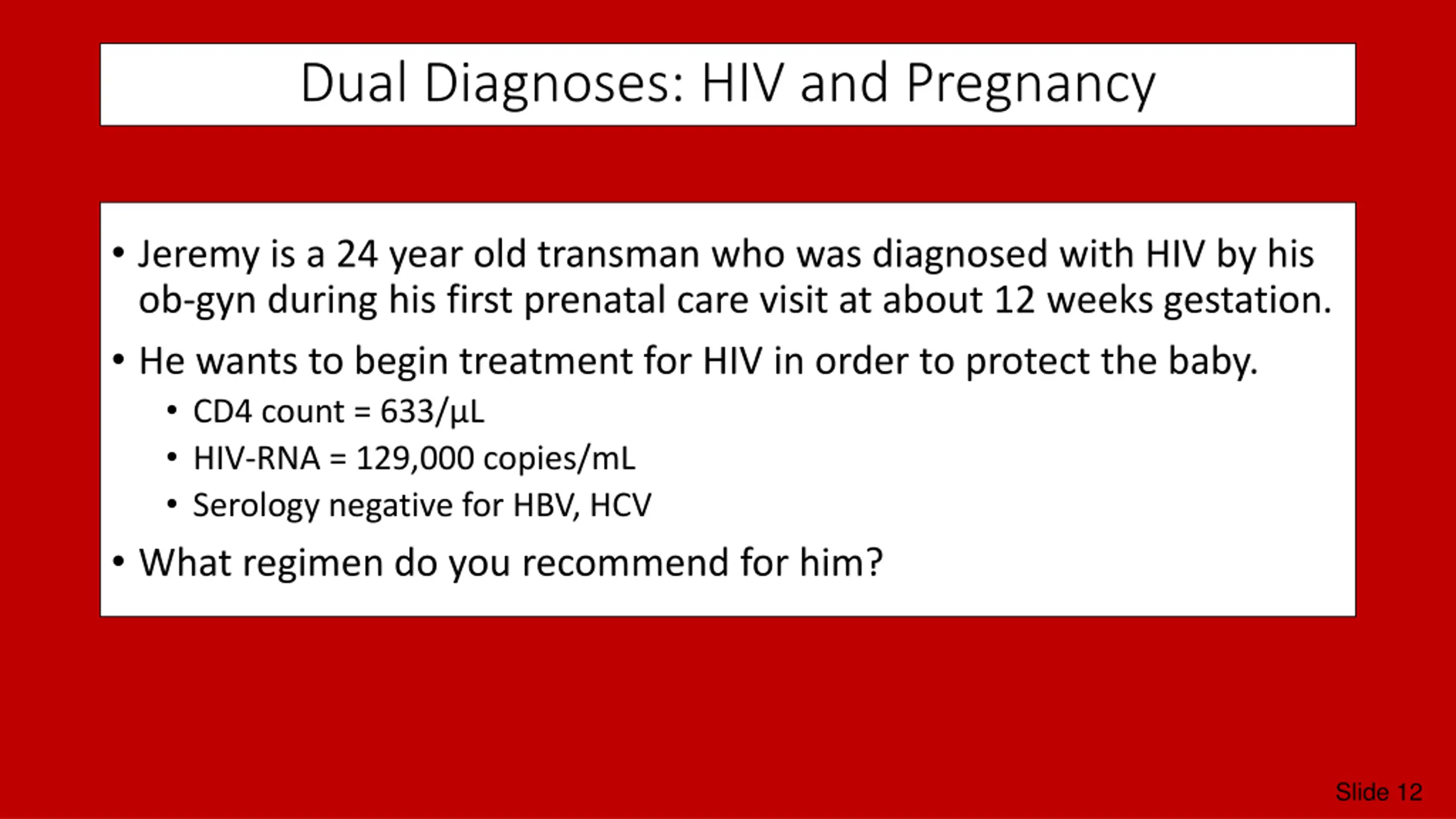 Dual Diagnoses: HIV and Pregnancy

• Jeremy is a 24 year old transman who was diagnosed with HIV by his ob-gyn during his first prenatal care visit at about 12 weeks gestation.

• He wants to begin treatment for HIV in order to protect the baby.
  • CD4 count = 633/μL
  • HIV-RNA = 129,000 copies/mL
  • Serology negative for HBV, HCV

• What regimen do you recommend for him?

Slide 12